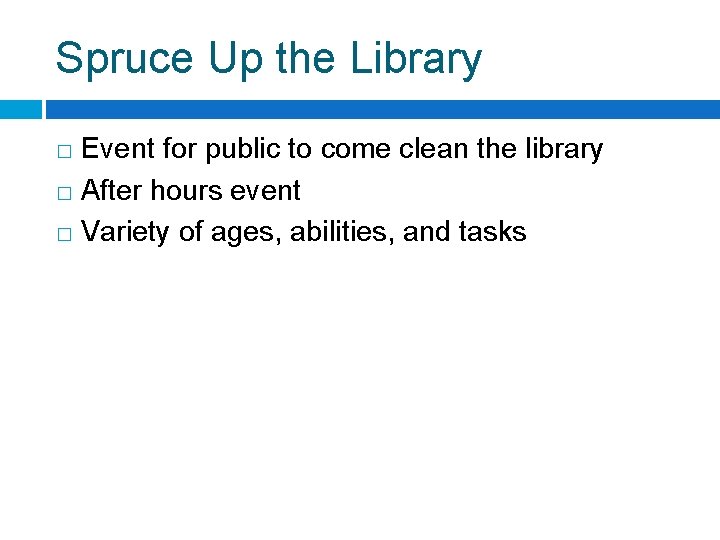 Spruce Up the Library

□ Event for public to come clean the library
□ After hours event
□ Variety of ages, abilities, and tasks